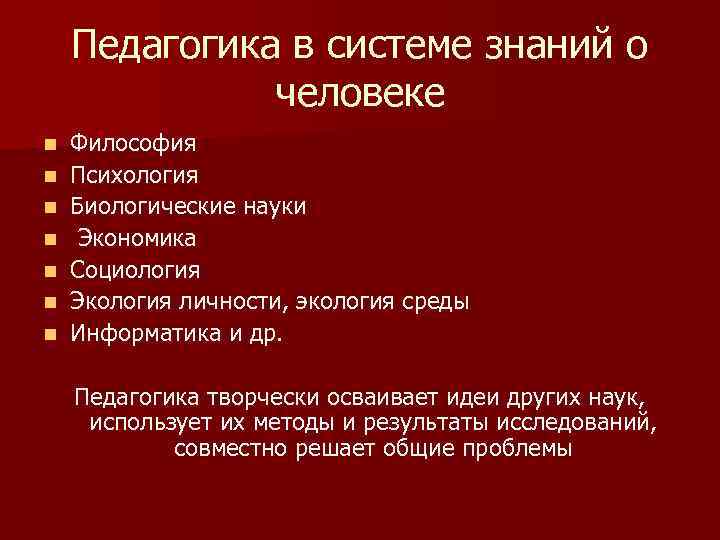 Педагогика в системе знаний о человеке

- Философия
- Психология
- Биологические науки
- Экономика
- Социология
- Экология личности, экология среды
- Информатика и др.

Педагогика творчески осваивает идеи других наук, использует их методы и результаты исследований, совместно решает общие проблемы